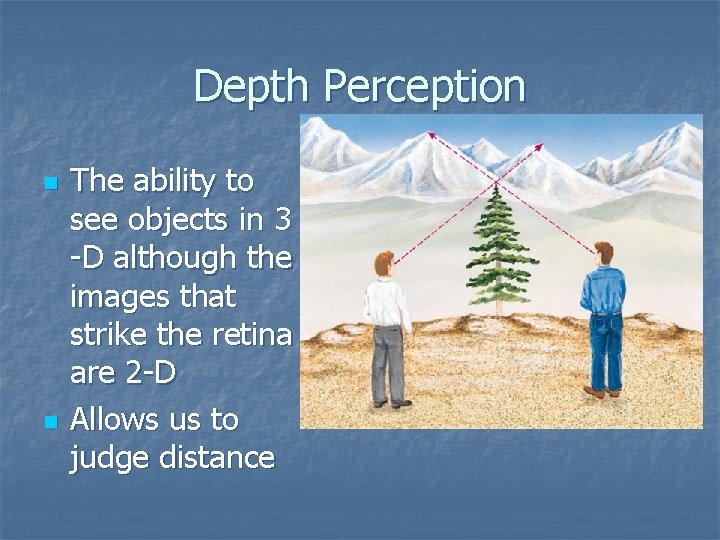 Depth Perception

- The ability to see objects in 3 -D although the images that strike the retina are 2-D
- Allows us to judge distance